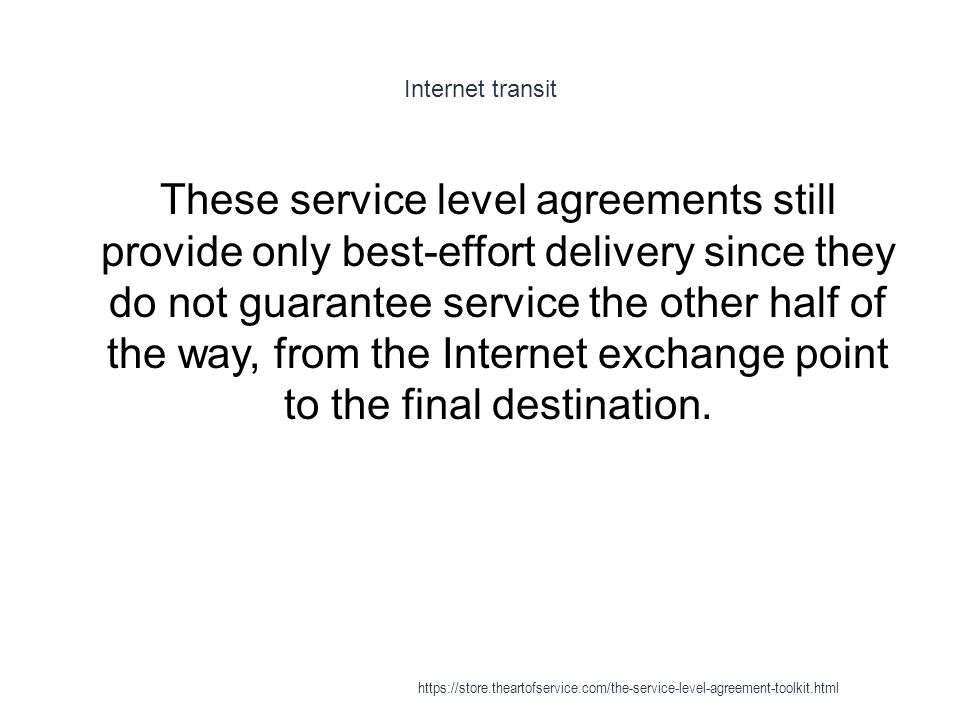 Internet transit

These service level agreements still provide only best-effort delivery since they do not guarantee service the other half of the way, from the Internet exchange point to the final destination.

https://store.theartofservice.com/the-service-level-agreement-toolkit.html